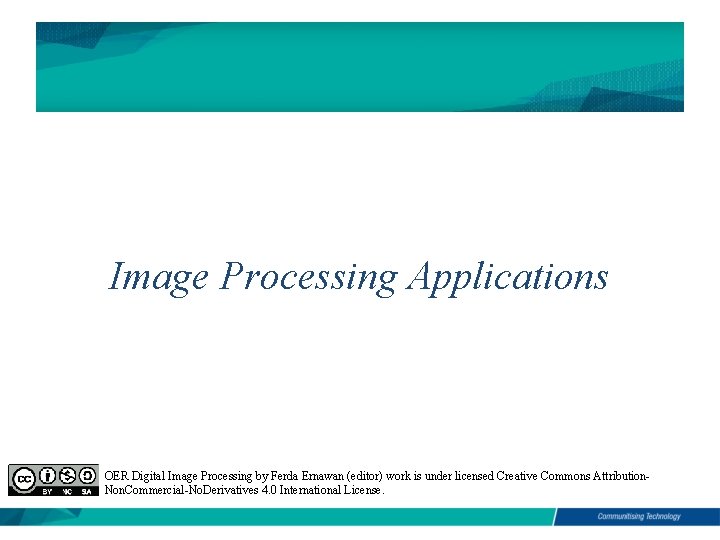 Image Processing Applications

cc BY NC SA

OER Digital Image Processing by Ferda Ernawan (editor) work is under licensed Creative Commons Attribution-NonCommercial-NoDerivatives 4.0 International License.

Communitising Technology